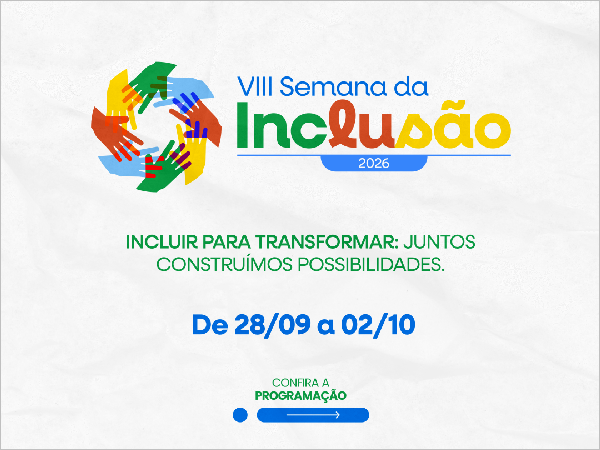 VIII Semana da
Inclusão
2026

INCLUIR PARA TRANSFORMAR: JUNTOS CONSTRUÍMOS POSSIBILIDADES.

De 28/09 a 02/10

CONFIRA A
PROGRAMAÇÃO